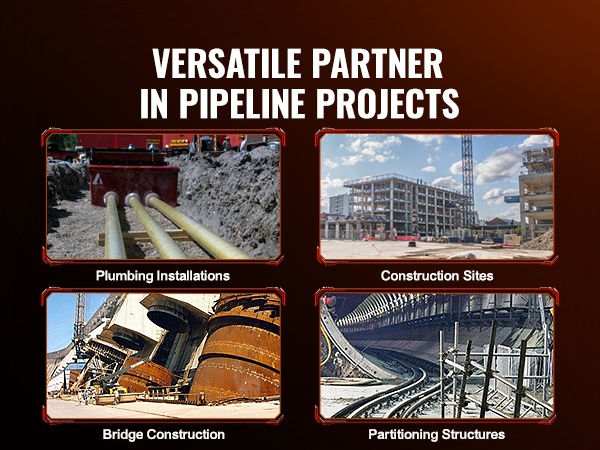 VERSATILE PARTNER IN PIPELINE PROJECTS

Plumbing Installations

Construction Sites

Bridge Construction

Partitioning Structures